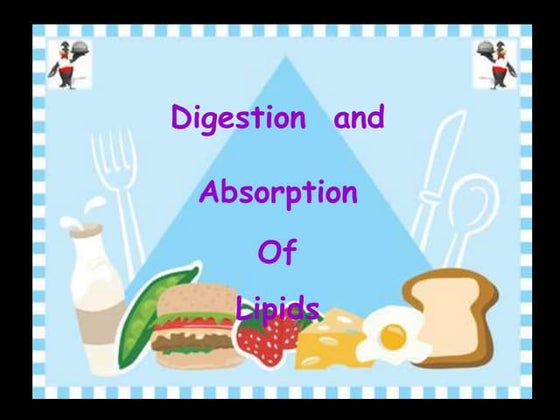 Digestion and

Absorption

Of

Lipids